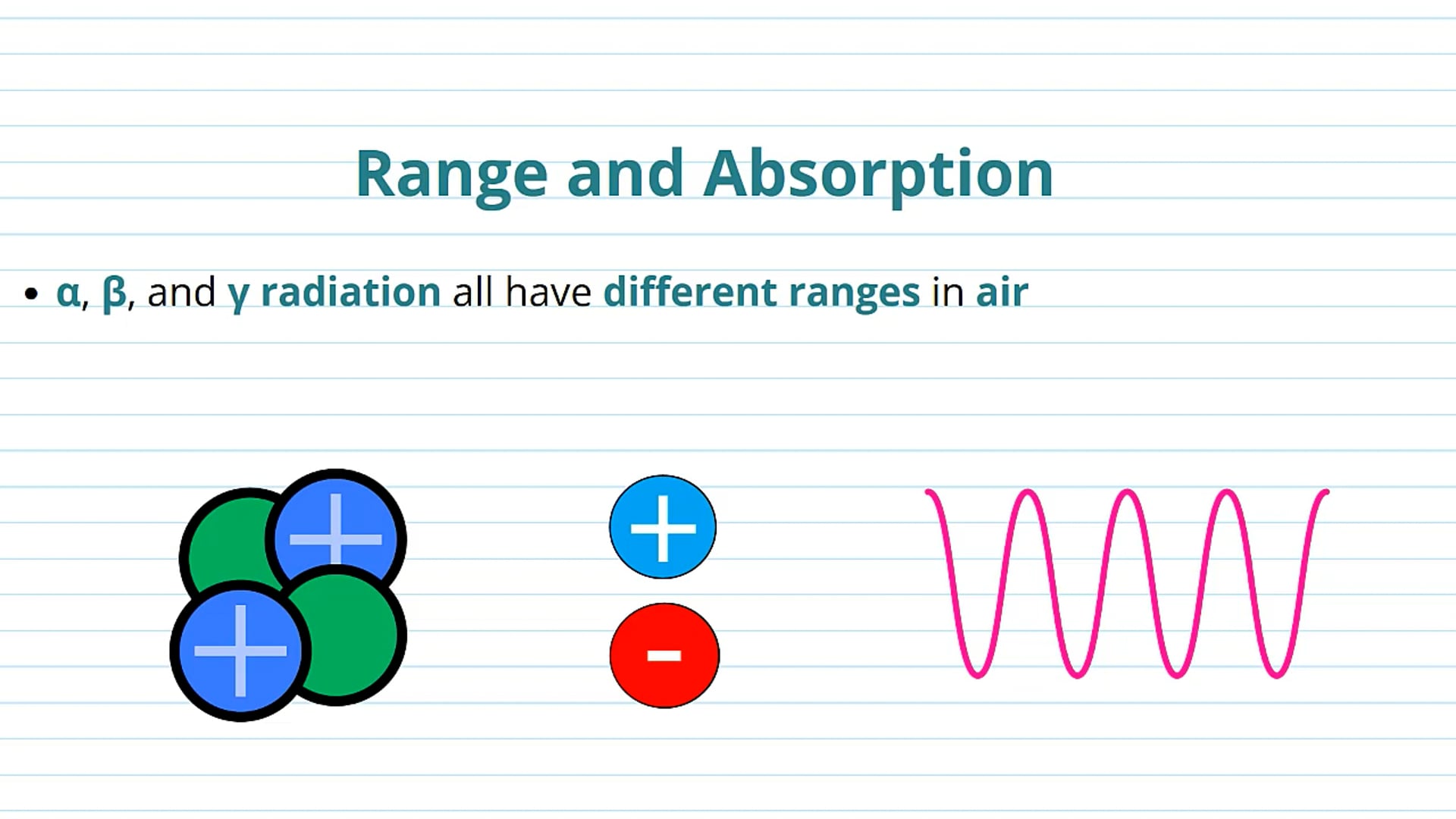 Range and Absorption

• α, β, and γ radiation all have different ranges in air

+

+

+

-